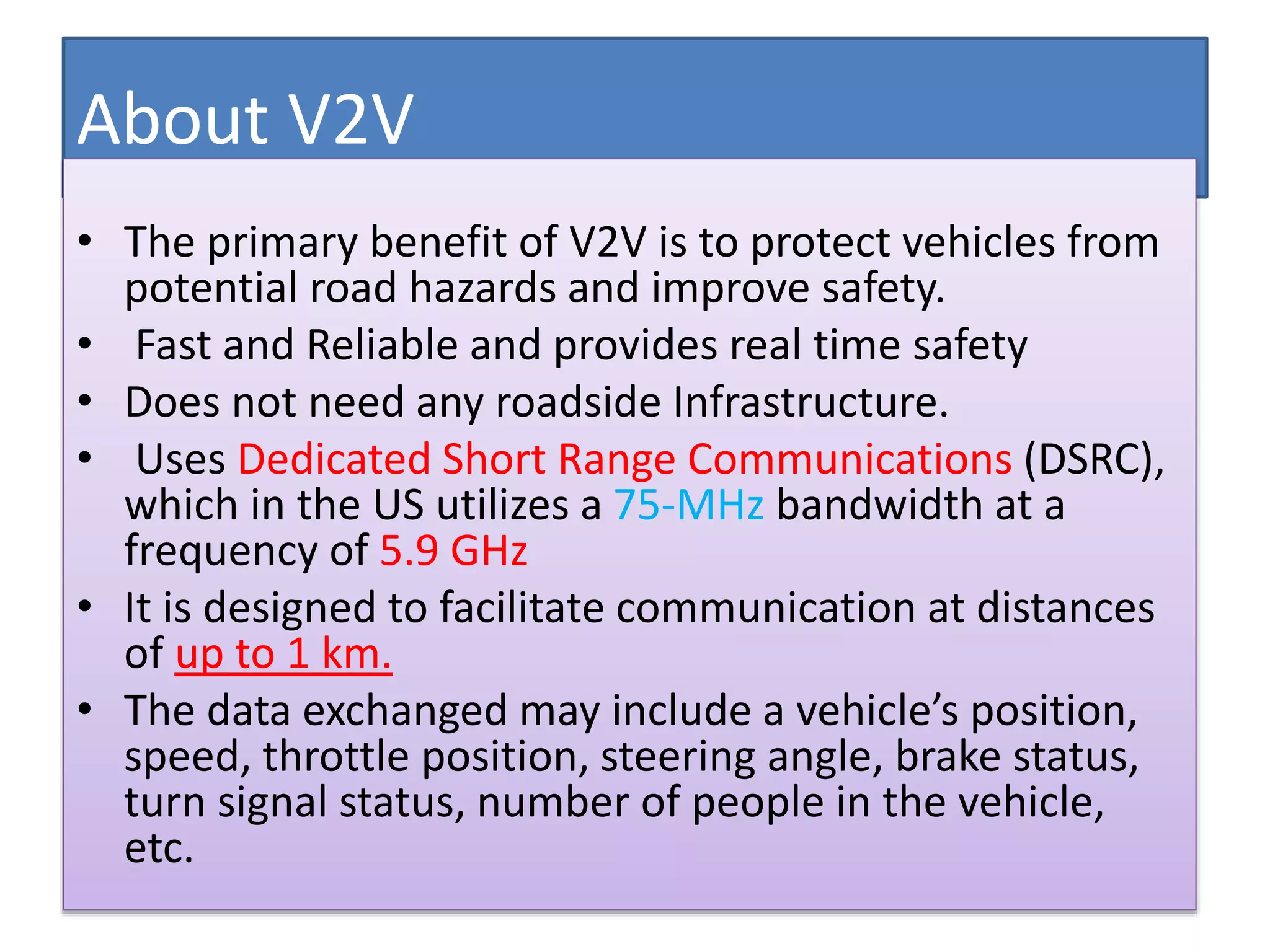 About V2V

• The primary benefit of V2V is to protect vehicles from potential road hazards and improve safety.
• Fast and Reliable and provides real time safety
• Does not need any roadside Infrastructure.
• Uses Dedicated Short Range Communications (DSRC), which in the US utilizes a 75-MHz bandwidth at a frequency of 5.9 GHz
• It is designed to facilitate communication at distances of up to 1 km.
• The data exchanged may include a vehicle's position, speed, throttle position, steering angle, brake status, turn signal status, number of people in the vehicle, etc.